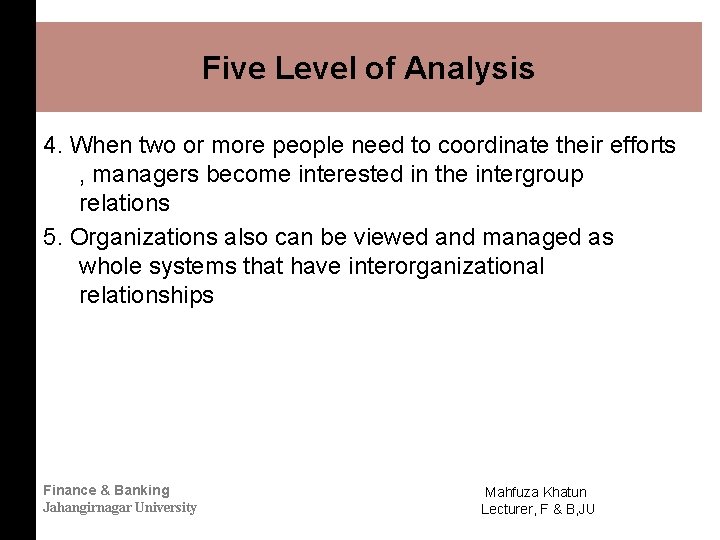 Five Level of Analysis

4. When two or more people need to coordinate their efforts , managers become interested in the intergroup relations

5. Organizations also can be viewed and managed as whole systems that have interorganizational relationships

Finance & Banking
Jahangirnagar University

Mahfuza Khatun
Lecturer, F & B,JU